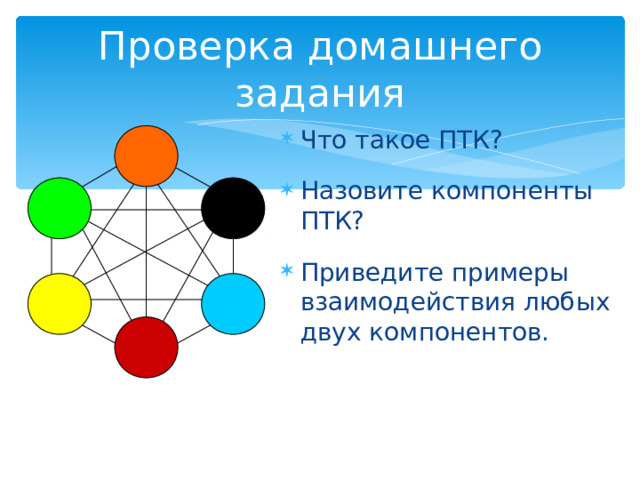 Проверка домашнего задания

Что такое ПТК?

Назовите компоненты ПТК?

Приведите примеры взаимодействия любых двух компонентов.